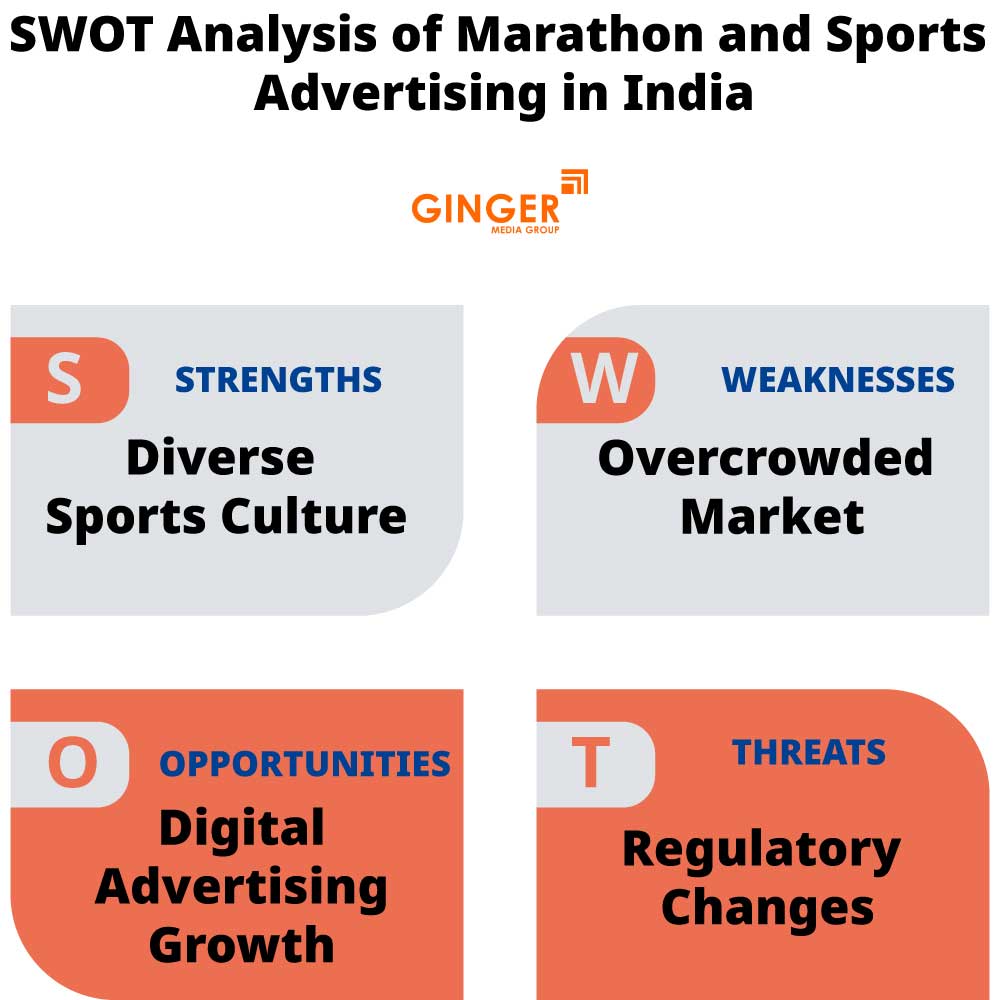 SWOT Analysis of Marathon and Sports Advertising in India

GINGER
MEDIA GROUP

S STRENGTHS
Diverse Sports Culture

W WEAKNESSES
Overcrowded Market

O OPPORTUNITIES
Digital Advertising Growth

T THREATS
Regulatory Changes